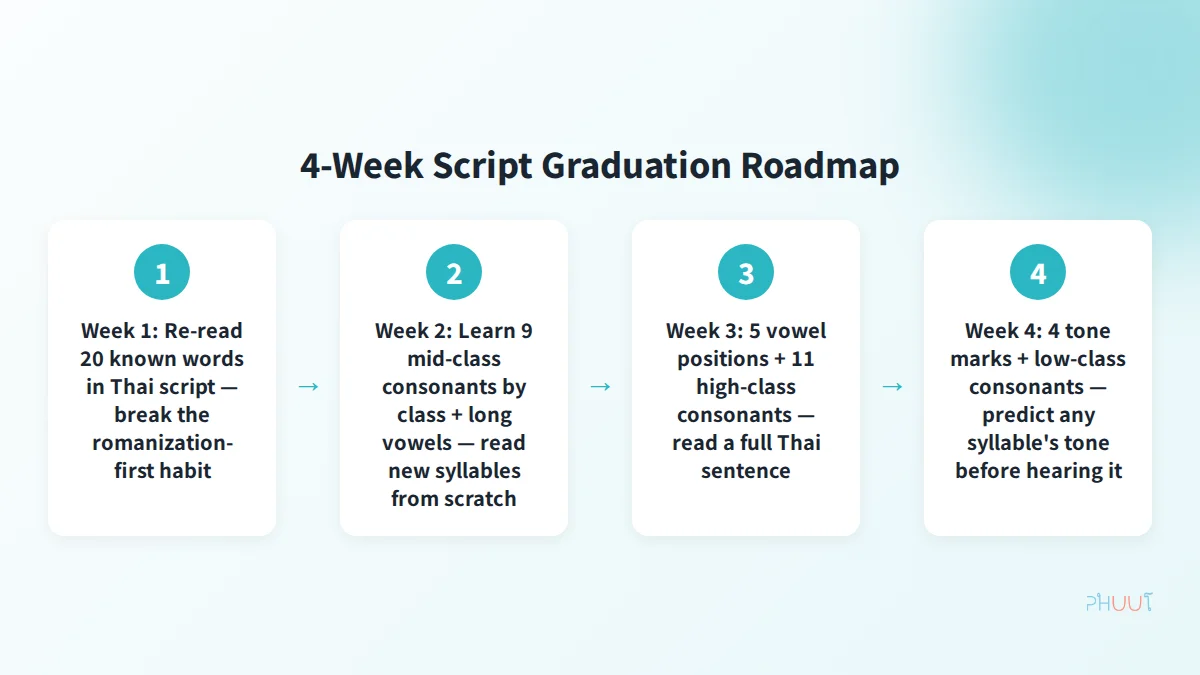 4-Week Script Graduation Roadmap

1

Week 1: Re-read 20 known words in Thai script — break the romanization-first habit

→

2

Week 2: Learn 9 mid-class consonants by class + long vowels — read new syllables from scratch

→

3

Week 3: 5 vowel positions + 11 high-class consonants — read a full Thai sentence

→

4

Week 4: 4 tone marks + low-class consonants — predict any syllable's tone before hearing it

PHUUT